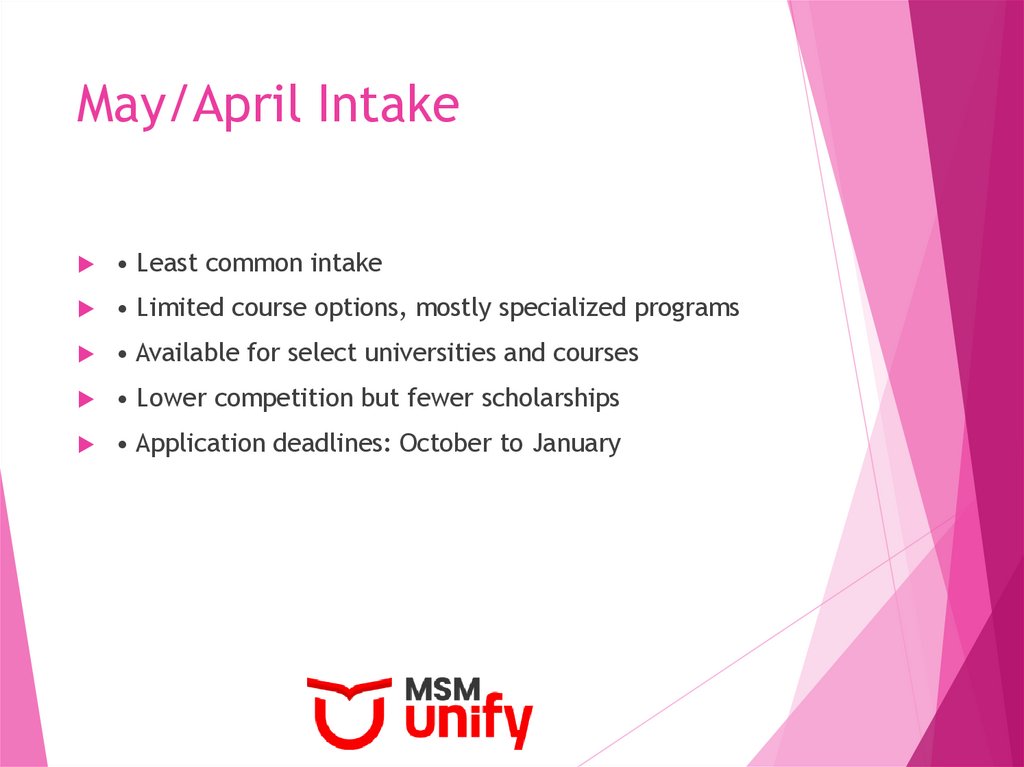 May/April Intake

• Least common intake

• Limited course options, mostly specialized programs

• Available for select universities and courses

• Lower competition but fewer scholarships

• Application deadlines: October to January

MSM unify